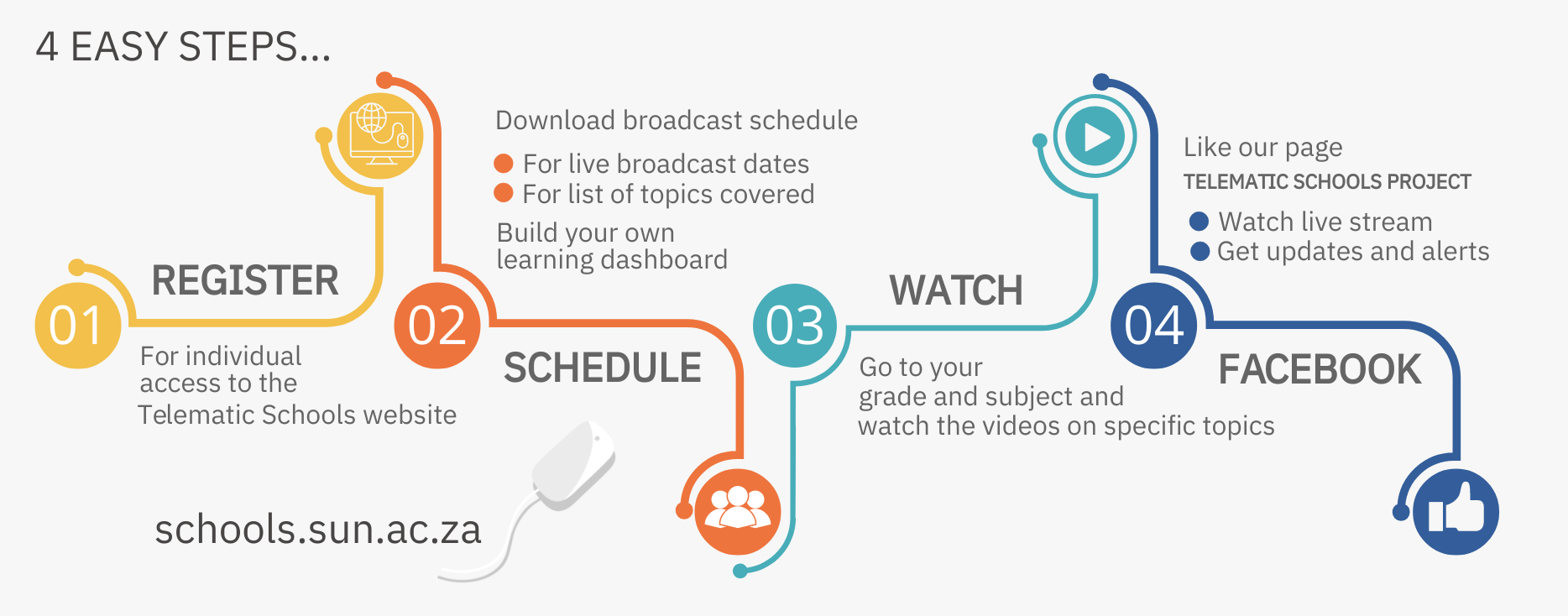 4 EASY STEPS...

01

REGISTER

For individual access to the Telematic Schools website

schools.sun.ac.za

02

SCHEDULE

Download broadcast schedule

For live broadcast dates
For list of topics covered

Build your own learning dashboard

03

WATCH

Go to your grade and subject and watch the videos on specific topics

04

FACEBOOK

Like our page
TELEMATIC SCHOOLS PROJECT

Watch live stream
Get updates and alerts